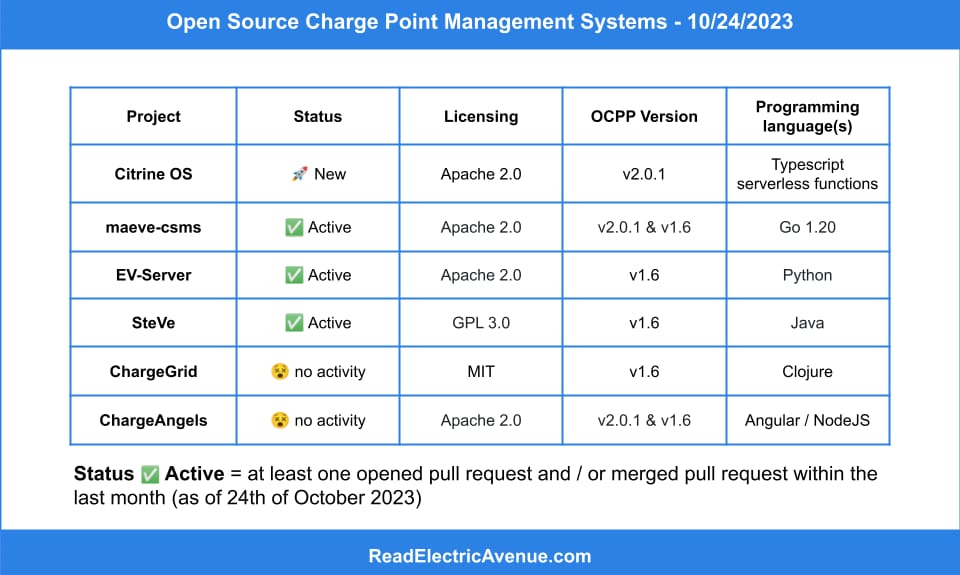 Open Source Charge Point Management Systems - 10/24/2023

| Project | Status | Licensing | OCPP Version | Programming language(s) |
|---|---|---|---|---|
| Citrine OS | 🚀 New | Apache 2.0 | v2.0.1 | Typescript serverless functions |
| maeve-csms | ✅ Active | Apache 2.0 | v2.0.1 & v1.6 | Go 1.20 |
| EV-Server | ✅ Active | Apache 2.0 | v1.6 | Python |
| SteVe | ✅ Active | GPL 3.0 | v1.6 | Java |
| ChargeGrid | 😵 no activity | MIT | v1.6 | Clojure |
| ChargeAngels | 😵 no activity | Apache 2.0 | v2.0.1 & v1.6 | Angular / NodeJS |

Status ✅ Active = at least one opened pull request and / or merged pull request within the last month (as of 24th of October 2023)

ReadElectricAvenue.com